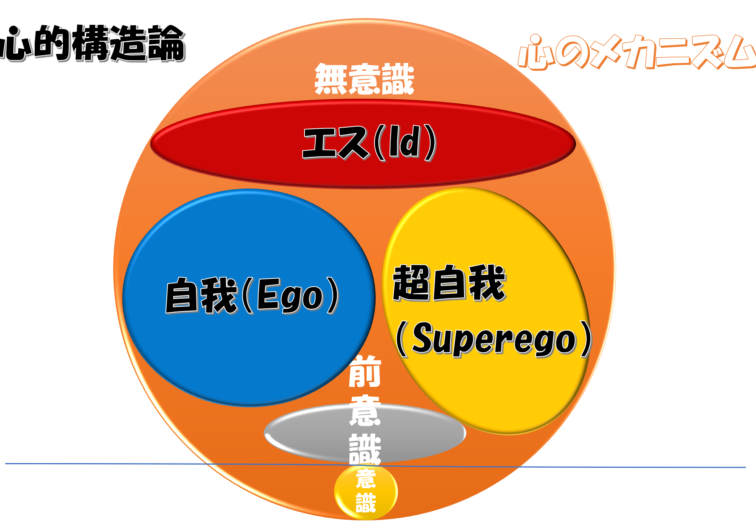 心的構造論

心のメカニズム

無意識

エス(Id)

自我(Ego)

超自我
(Superego)

前意識

意識